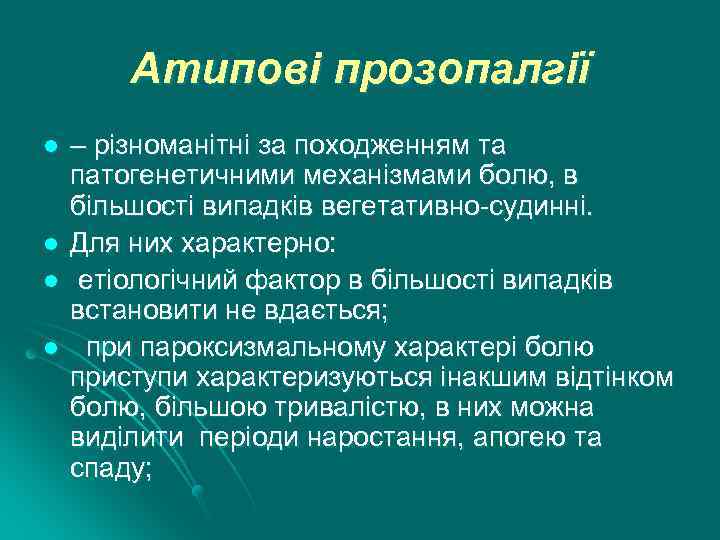 Атипові прозопалгії

- – різноманітні за походженням та патогенетичними механізмами болю, в більшості випадків вегетативно-судинні.
- Для них характерно:
- етіологічний фактор в більшості випадків встановити не вдається;
- при пароксизмальному характері болю приступи характеризуються інакшим відтінком болю, більшою тривалістю, в них можна виділити періоди наростання, апогею та спаду;